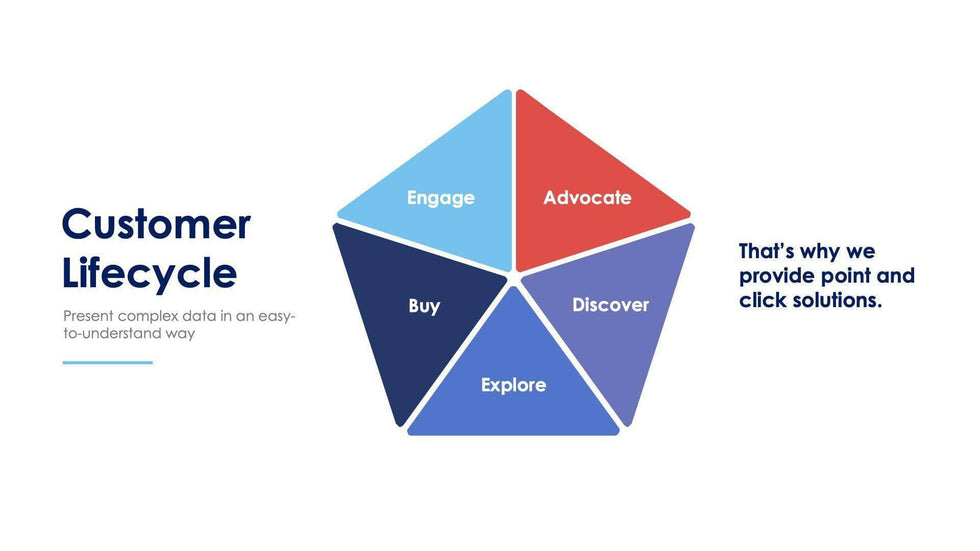 Customer Lifecycle

Present complex data in an easy-to-understand way

Engage

Advocate

Buy

Discover

Explore

That's why we provide point and click solutions.